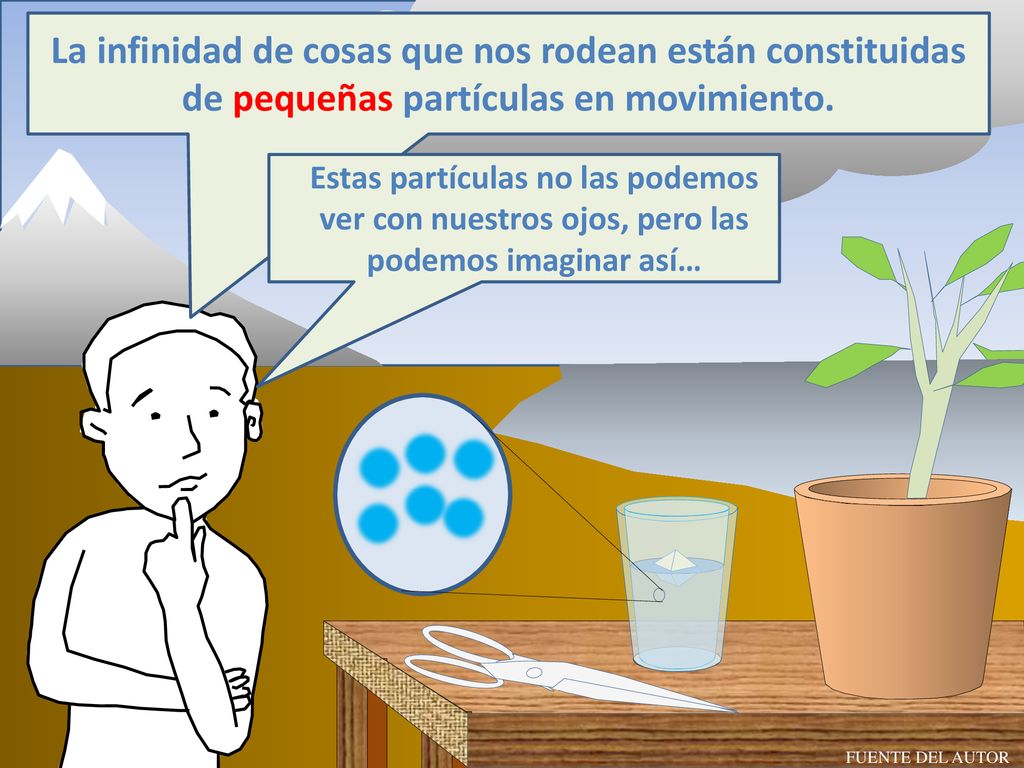 La infinidad de cosas que nos rodean están constituidas de pequeñas partículas en movimiento.

Estas partículas no las podemos ver con nuestros ojos, pero las podemos imaginar así…

FUENTE DEL AUTOR